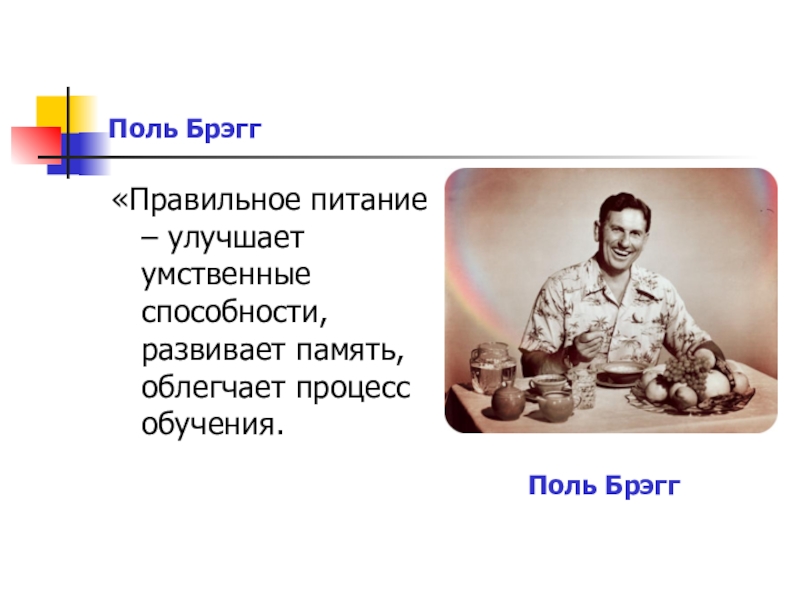 Поль Брэгг

«Правильное питание – улучшает умственные способности, развивает память, облегчает процесс обучения.

Поль Брэгг